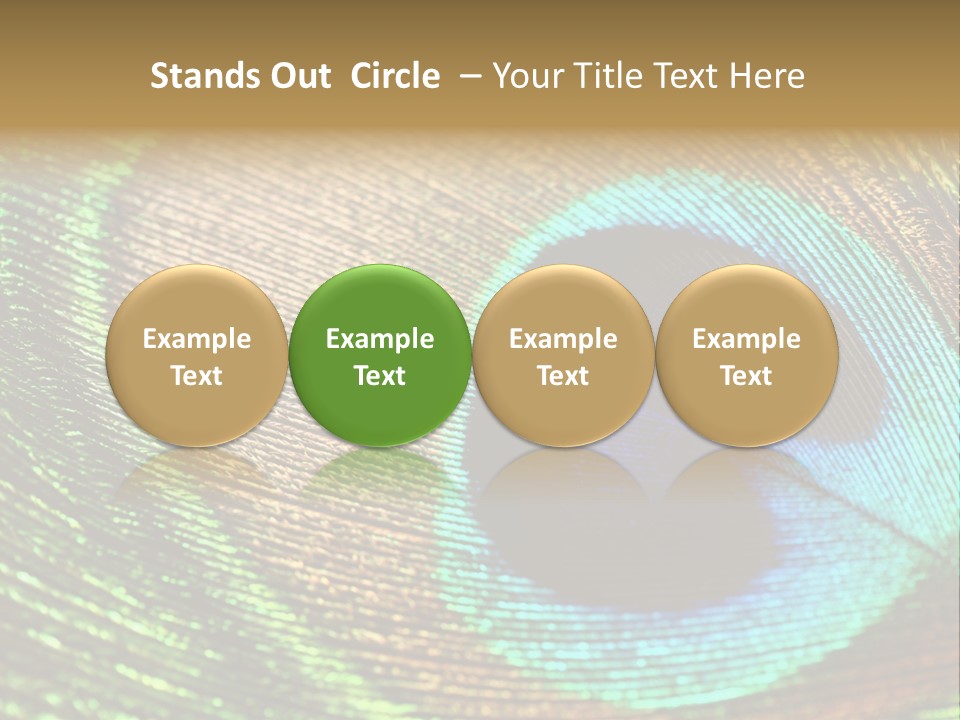 Stands Out  Circle  – Your Title Text Here

Example Text

Example Text

Example Text

Example Text